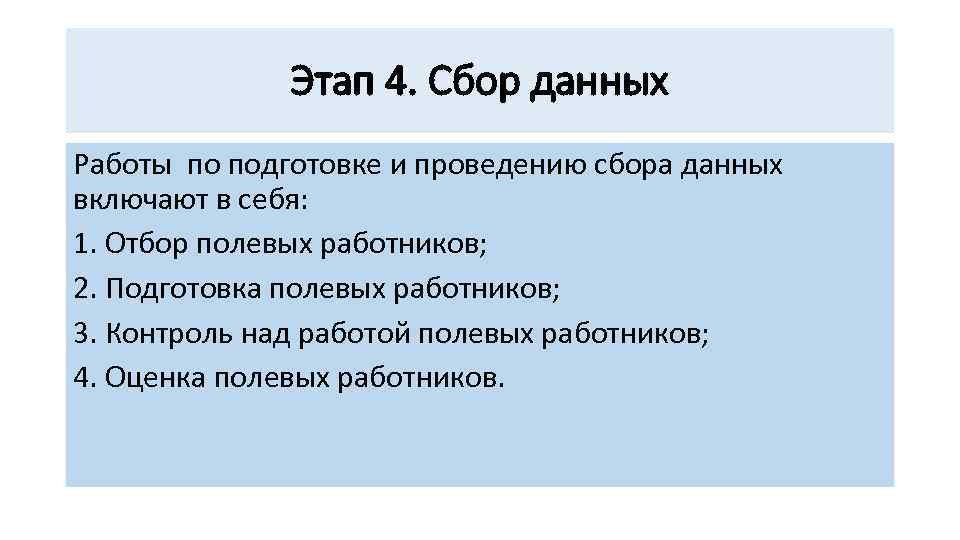 Этап 4. Сбор данных

Работы по подготовке и проведению сбора данных включают в себя:

1. Отбор полевых работников;

2. Подготовка полевых работников;

3. Контроль над работой полевых работников;

4. Оценка полевых работников.